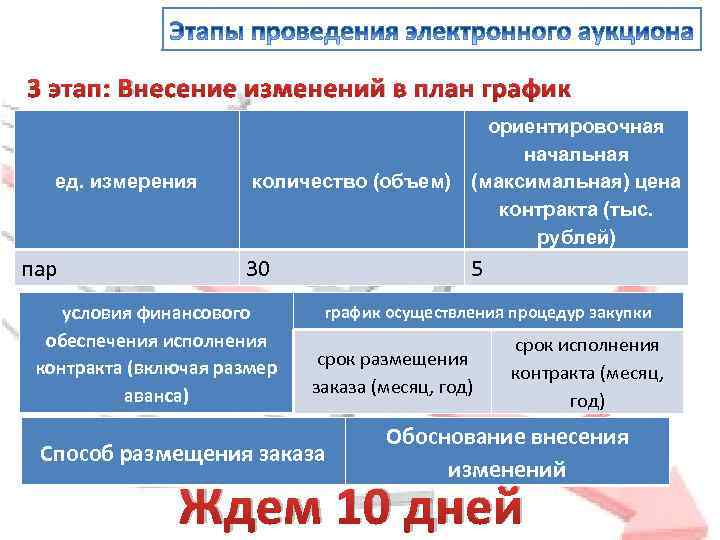 Этапы проведения электронного аукциона

3 этап: Внесение изменений в план график

| ед. измерения | количество (объем) | ориентировочная начальная (максимальная) цена контракта (тыс. рублей) |
|---|---|---|
| пар | 30 | 5 |

| условия финансового обеспечения исполнения контракта (включая размер аванса) | график осуществления процедур закупки | |
|---|---|---|
| | срок размещения заказа (месяц, год) | срок исполнения контракта (месяц, год) |

| Способ размещения заказа | Обоснование внесения изменений |
|---|---|

Ждем 10 дней